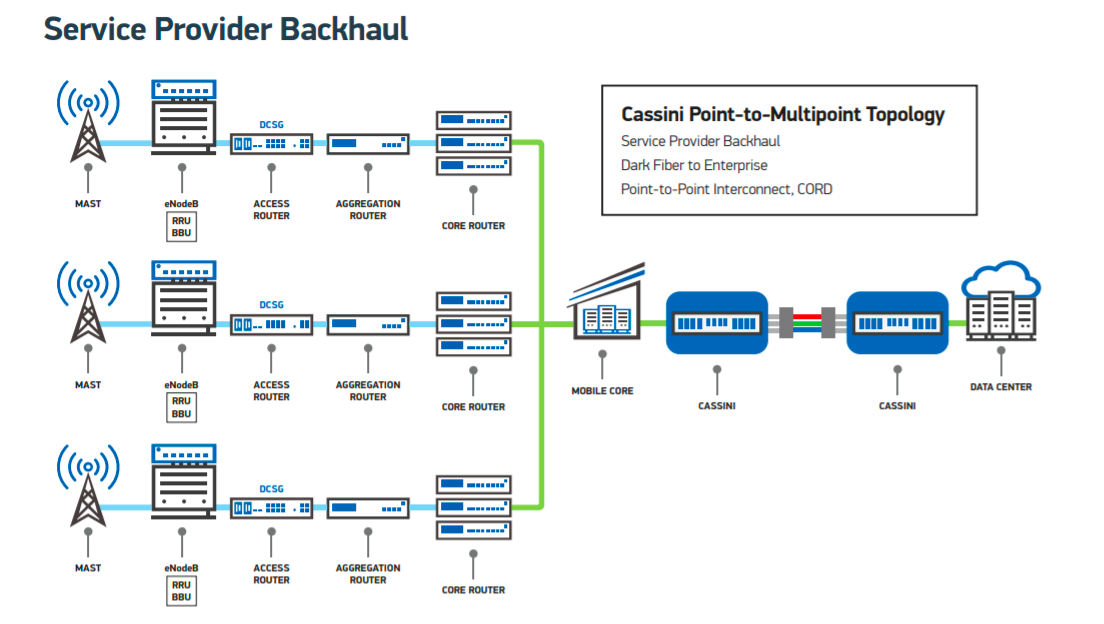 Service Provider Backhaul

Cassini Point-to-Multipoint Topology
Service Provider Backhaul
Dark Fiber to Enterprise
Point-to-Point Interconnect, CORD

DCSG

MAST

eNodeB
RRU
BBU

ACCESS ROUTER

AGGREGATION ROUTER

CORE ROUTER

DCSG

MAST

eNodeB
RRU
BBU

ACCESS ROUTER

AGGREGATION ROUTER

CORE ROUTER

MOBILE CORE

CASSINI

CASSINI

DATA CENTER

DCSG

MAST

eNodeB
RRU
BBU

ACCESS ROUTER

AGGREGATION ROUTER

CORE ROUTER